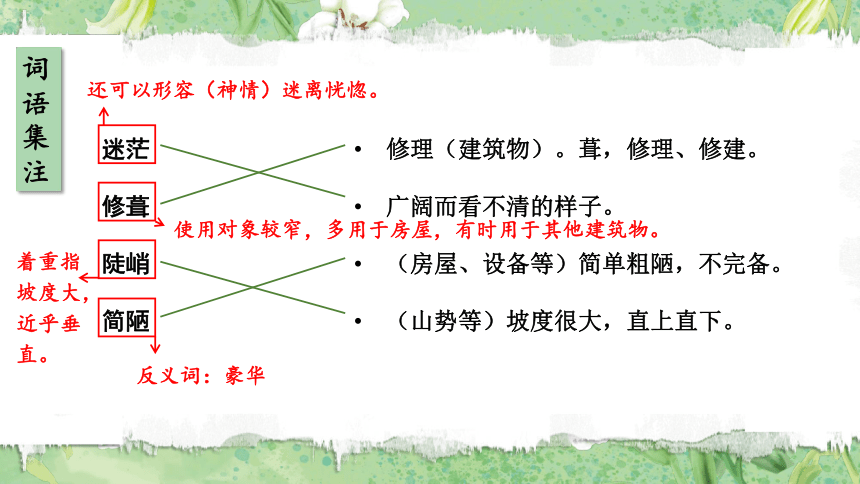 词语集注

还可以形容（神情）迷离恍惚。

迷茫

修葺

使用对象较窄，多用于房屋，有时用于其他建筑物。

着重指坡度大，近乎垂直。

陡峭

简陋

反义词：豪华

• 修理（建筑物）。葺，修理、修建。

• 广阔而看不清的样子。

• （房屋、设备等）简单粗陋，不完备。

• （山势等）坡度很大，直上直下。